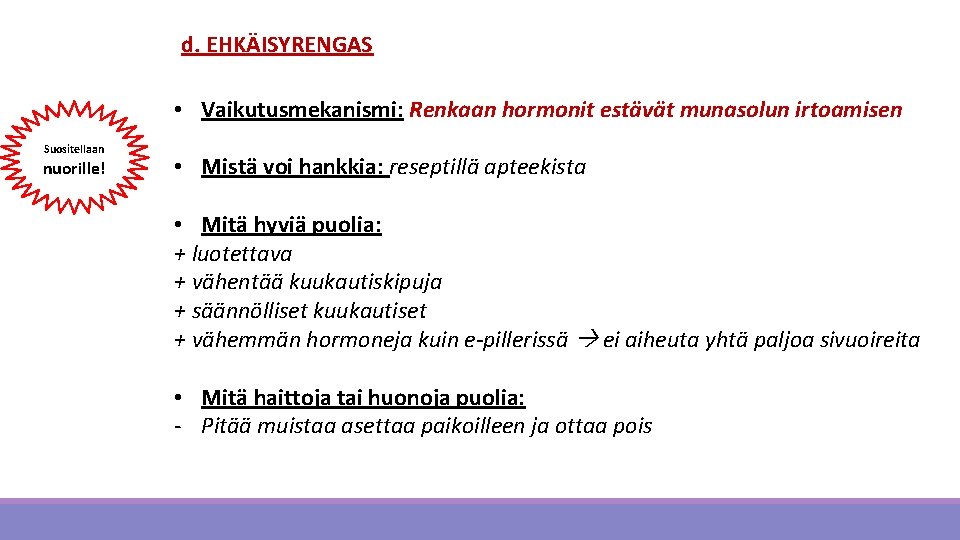 d. EHKÄISYRENGAS

Suositellaan nuorille!

• Vaikutusmekanismi: Renkaan hormonit estävät munasolun irtoamisen

• Mistä voi hankkia: reseptillä apteekista

• Mitä hyviä puolia:
+ luotettava
+ vähentää kuukautiskipuja
+ säännölliset kuukautiset
+ vähemmän hormoneja kuin e-pillerissä → ei aiheuta yhtä paljoa sivuoireita

• Mitä haittoja tai huonoja puolia:
- Pitää muistaa asettaa paikoilleen ja ottaa pois